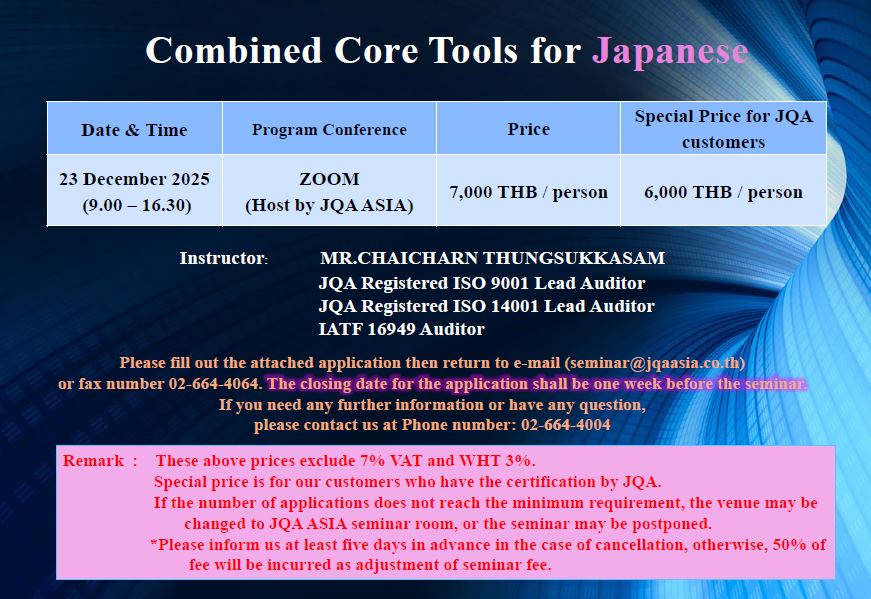 Combined Core Tools for Japanese

| Date & Time | Program Conference | Price | Special Price for JQA customers |
|---|---|---|---|
| 23 December 2025 (9.00 – 16.30) | ZOOM (Host by JQA ASIA) | 7,000 THB / person | 6,000 THB / person |

Instructor: MR.CHAICHARN THUNGSUKKASAM
JQA Registered ISO 9001 Lead Auditor
JQA Registered ISO 14001 Lead Auditor
IATF 16949 Auditor

Please fill out the attached application then return to e-mail (seminar@jqaasia.co.th) or fax number 02-664-4064. The closing date for the application shall be one week before the seminar.
If you need any further information or have any question, please contact us at Phone number: 02-664-4004

Remark : These above prices exclude 7% VAT and WHT 3%.
Special price is for our customers who have the certification by JQA.
If the number of applications does not reach the minimum requirement, the venue may be changed to JQA ASIA seminar room, or the seminar may be postponed.
*Please inform us at least five days in advance in the case of cancellation, otherwise, 50% of fee will be incurred as adjustment of seminar fee.